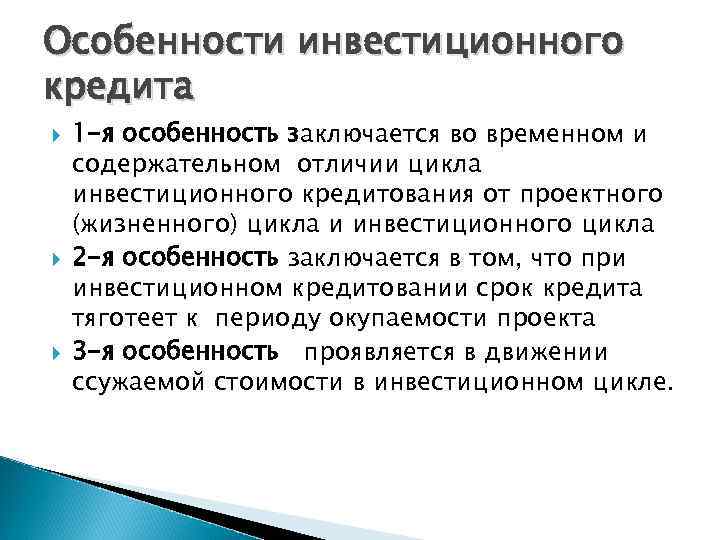 Особенности инвестиционного кредита

1-я особенность заключается во временном и содержательном отличии цикла инвестиционного кредитования от проектного (жизненного) цикла и инвестиционного цикла

2-я особенность заключается в том, что при инвестиционном кредитовании срок кредита тяготеет к периоду окупаемости проекта

3-я особенность проявляется в движении ссужаемой стоимости в инвестиционном цикле.